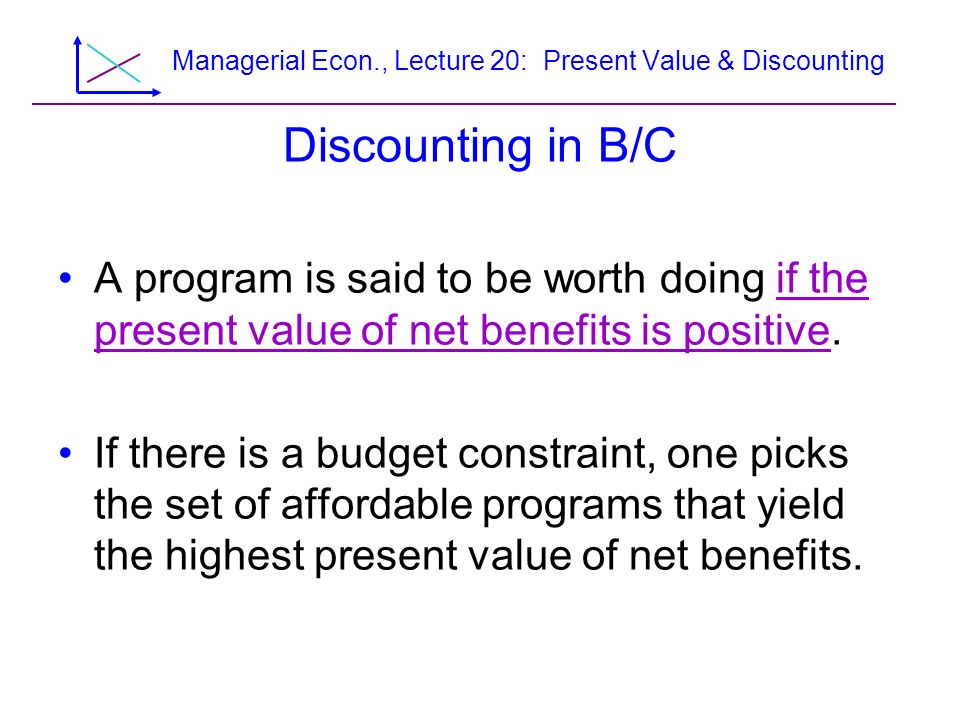 Managerial Econ., Lecture 20: Present Value & Discounting

Discounting in B/C

• A program is said to be worth doing if the present value of net benefits is positive.

• If there is a budget constraint, one picks the set of affordable programs that yield the highest present value of net benefits.